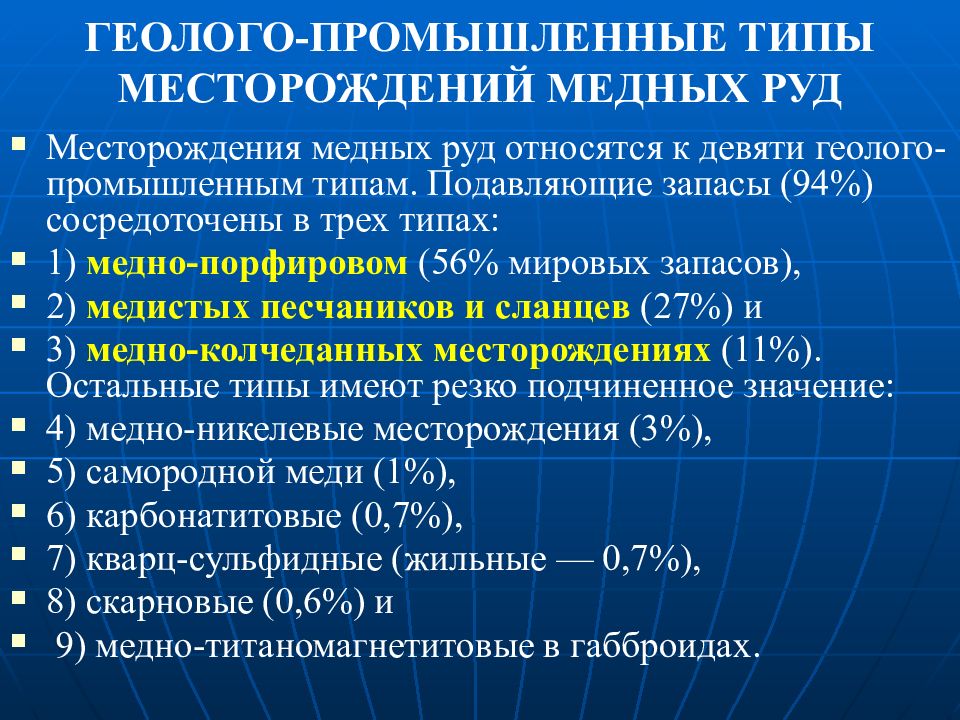 ГЕОЛОГО-ПРОМЫШЛЕННЫЕ ТИПЫ МЕСТОРОЖДЕНИЙ МЕДНЫХ РУД

Месторождения медных руд относятся к девяти геолого-промышленным типам. Подавляющие запасы (94%) сосредоточены в трех типах:

1) медно-порфировом (56% мировых запасов),

2) медистых песчаников и сланцев (27%) и

3) медно-колчеданных месторождениях (11%). Остальные типы имеют резко подчиненное значение:

4) медно-никелевые месторождения (3%),

5) самородной меди (1%),

6) карбонатитовые (0,7%),

7) кварц-сульфидные (жильные — 0,7%),

8) скарновые (0,6%) и

9) медно-титаномагнетитовые в габброидах.